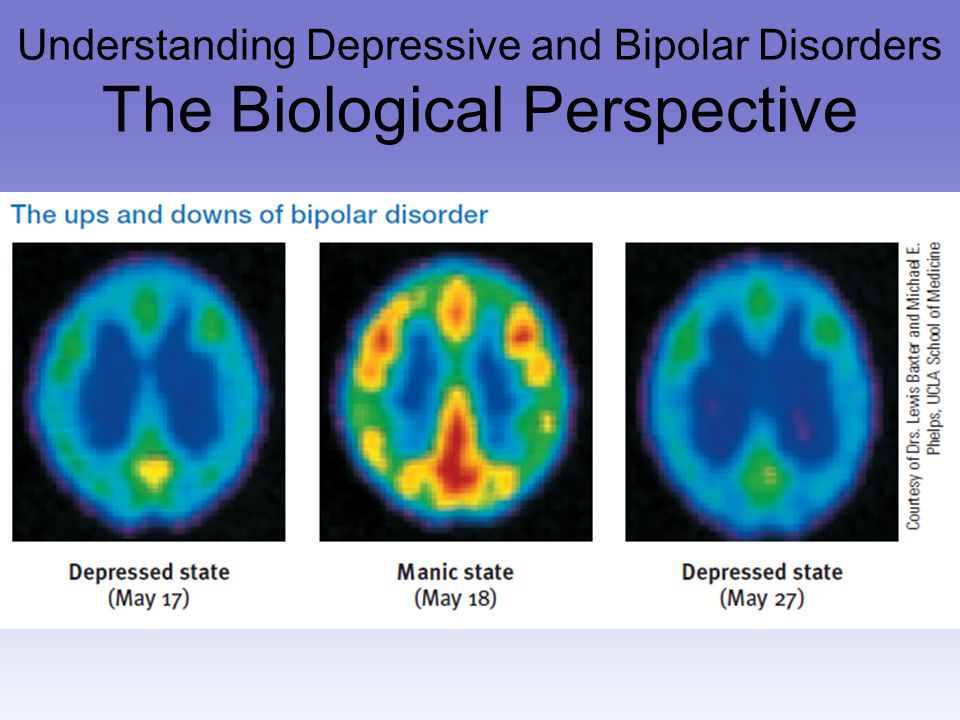 Understanding Depressive and Bipolar Disorders
The Biological Perspective

The ups and downs of bipolar disorder

Depressed state
(May 17)

Manic state
(May 18)

Depressed state
(May 27)

Courtesy of Drs. Lewis Baxter and Michael E. Phelps, UCLA School of Medicine